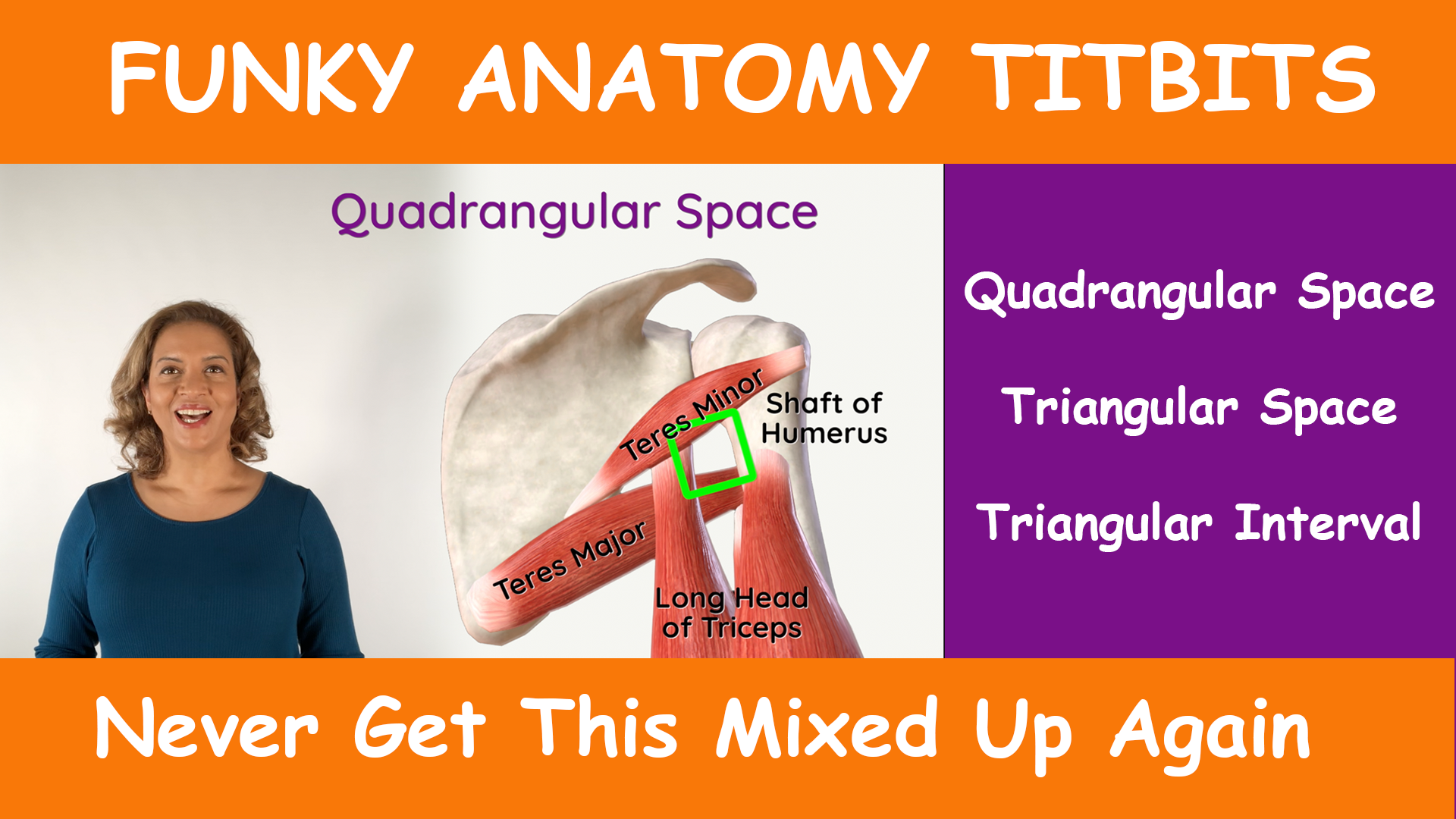 FUNKY ANATOMY TITBITS

Quadrangular Space

Teres Minor

Shaft of Humerus

Teres Major

Long Head of Triceps

Quadrangular Space

Triangular Space

Triangular Interval

Never Get This Mixed Up Again